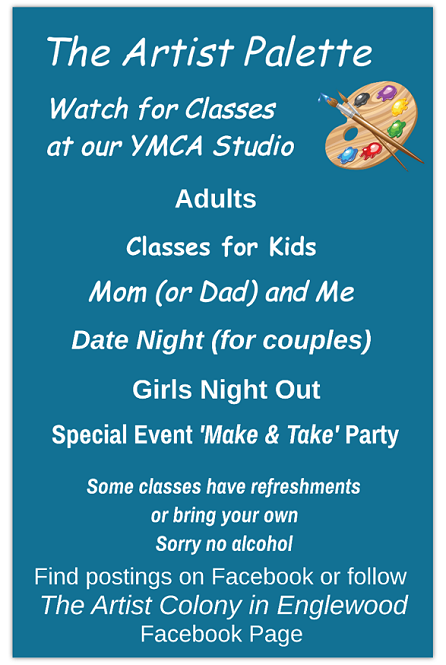 The Artist Palette

Watch for Classes at our YMCA Studio

Adults

Classes for Kids

Mom (or Dad) and Me

Date Night (for couples)

Girls Night Out

Special Event 'Make & Take' Party

Some classes have refreshments or bring your own
Sorry no alcohol

Find postings on Facebook or follow
The Artist Colony in Englewood
Facebook Page